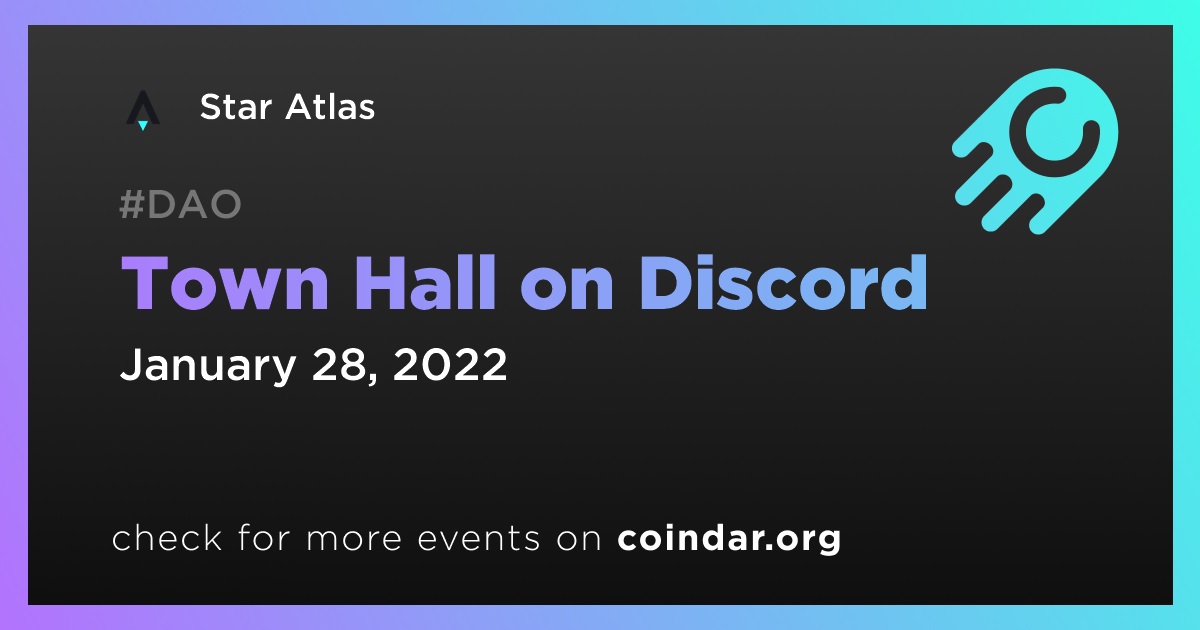 Star Atlas

#DAO

Town Hall on Discord

January 28, 2022

check for more events on coindar.org